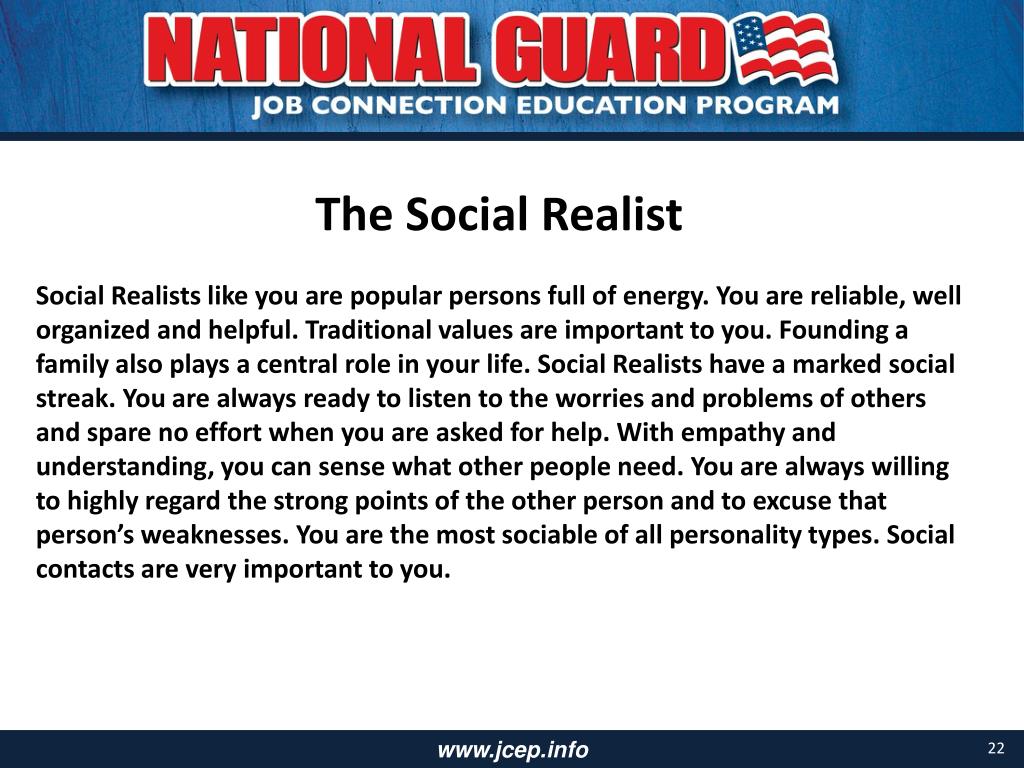 NATIONAL GUARD
JOB CONNECTION EDUCATION PROGRAM

The Social Realist

Social Realists like you are popular persons full of energy. You are reliable, well organized and helpful. Traditional values are important to you. Founding a family also plays a central role in your life. Social Realists have a marked social streak. You are always ready to listen to the worries and problems of others and spare no effort when you are asked for help. With empathy and understanding, you can sense what other people need. You are always willing to highly regard the strong points of the other person and to excuse that person's weaknesses. You are the most sociable of all personality types. Social contacts are very important to you.

www.jcep.info

22